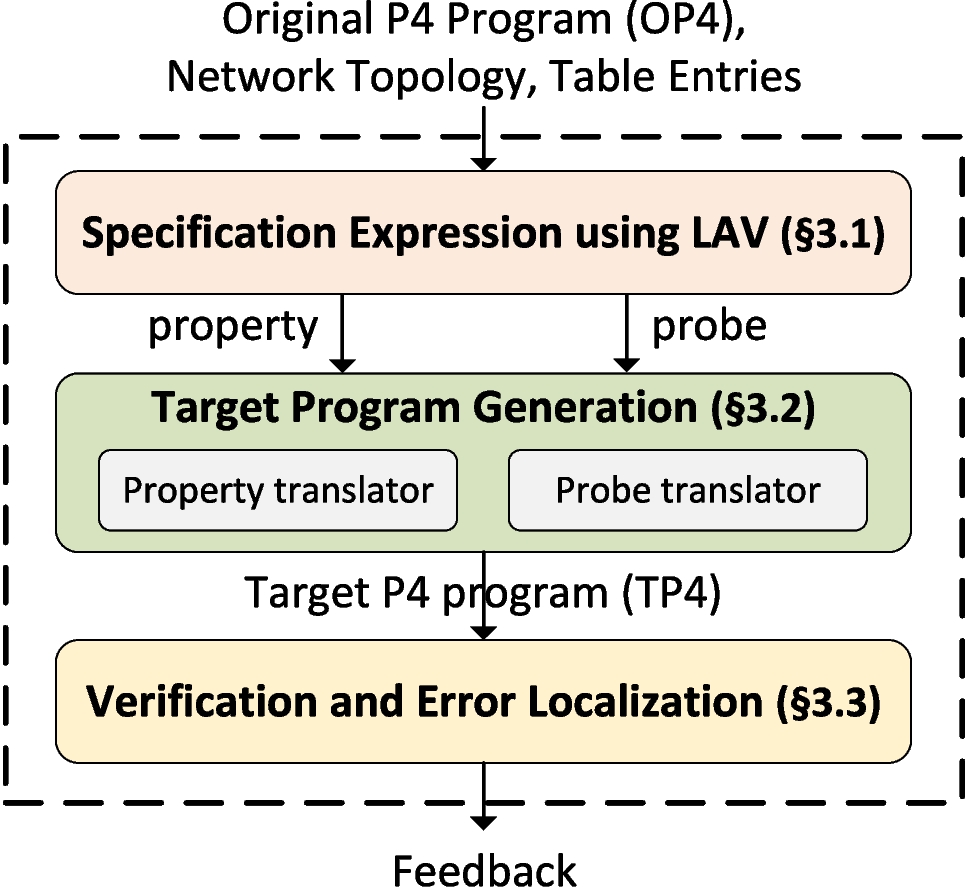 Original P4 Program (OP4), Network Topology, Table Entries

Specification Expression using LAV (§3.1)

property

probe

Target Program Generation (§3.2)

Property translator

Probe translator

Target P4 program (TP4)

Verification and Error Localization (§3.3)

Feedback